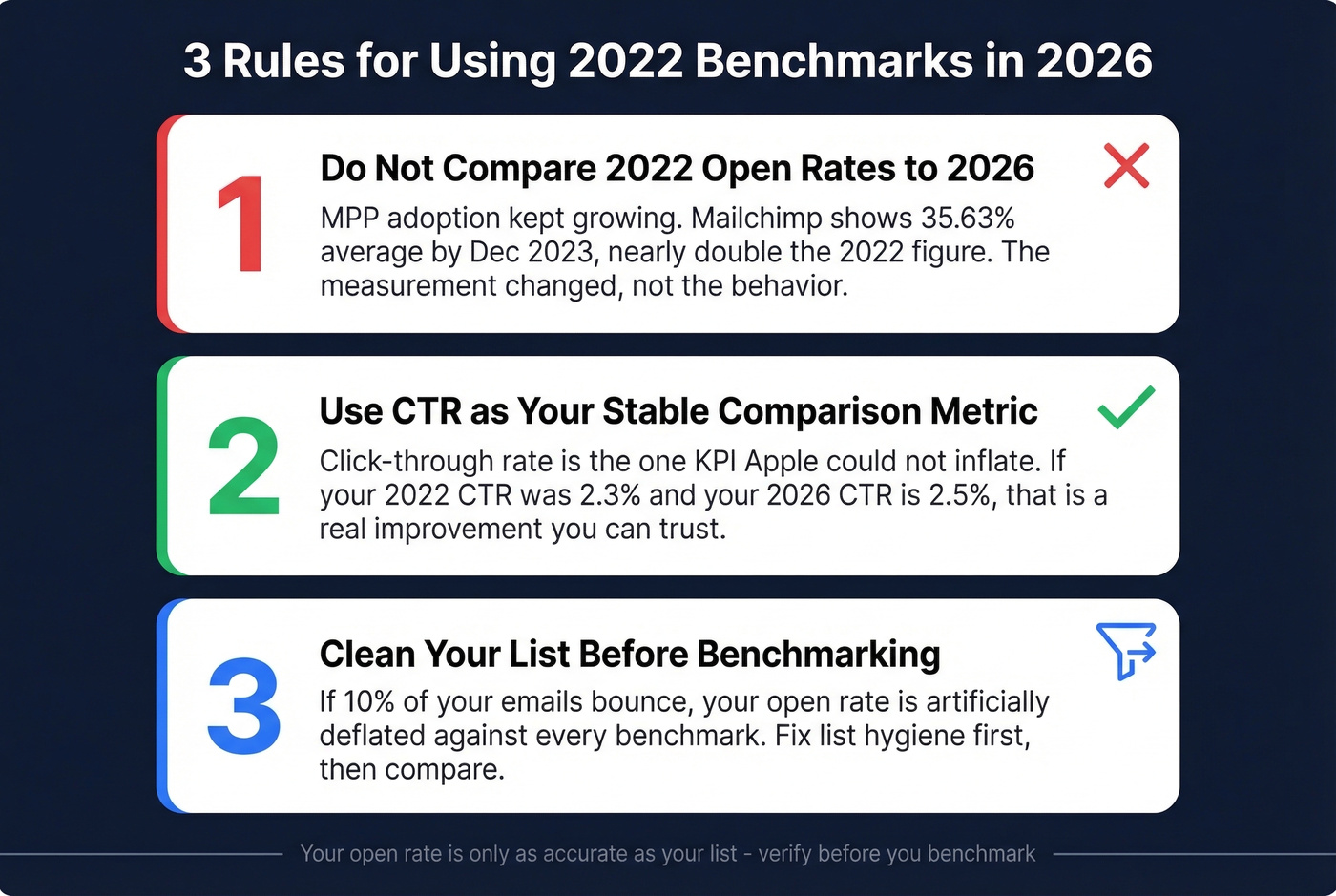 3 Rules for Using 2022 Benchmarks in 2026

1

Do Not Compare 2022 Open Rates to 2026

MPP adoption kept growing. Mailchimp shows 35.63% average by Dec 2023, nearly double the 2022 figure. The measurement changed, not the behavior.

2

Use CTR as Your Stable Comparison Metric

Click-through rate is the one KPI Apple could not inflate. If your 2022 CTR was 2.3% and your 2026 CTR is 2.5%, that is a real improvement you can trust.

3

Clean Your List Before Benchmarking

If 10% of your emails bounce, your open rate is artificially deflated against every benchmark. Fix list hygiene first, then compare.

Your open rate is only as accurate as your list - verify before you benchmark